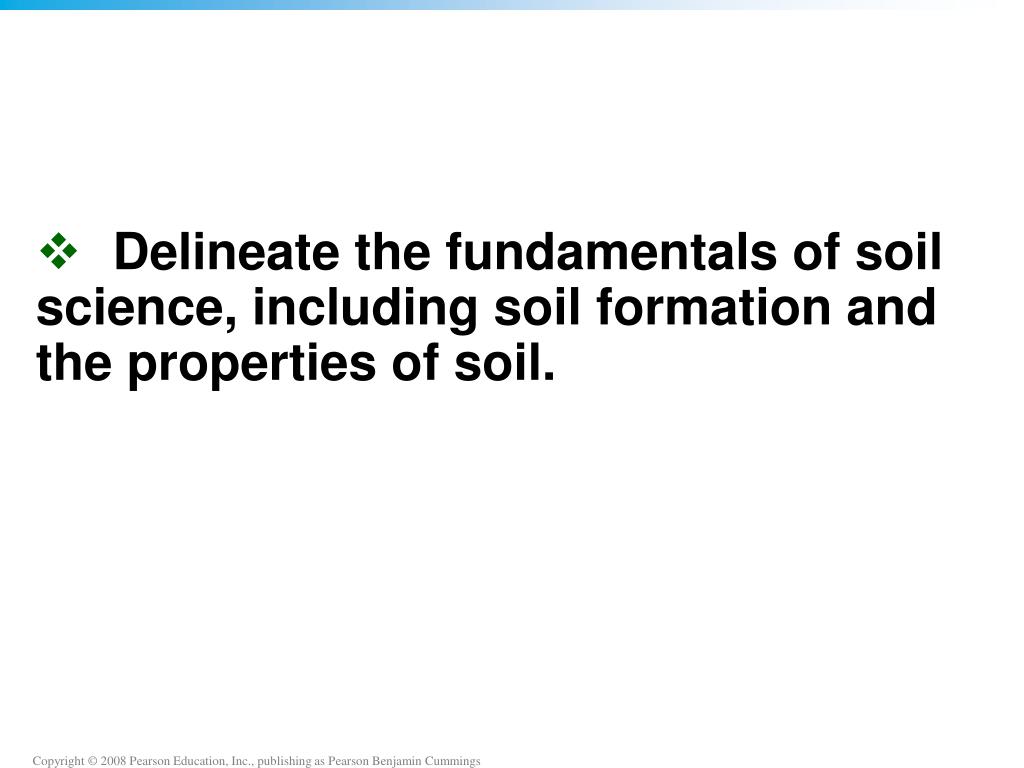 ❖ Delineate the fundamentals of soil science, including soil formation and the properties of soil.

Copyright © 2008 Pearson Education, Inc., publishing as Pearson Benjamin Cummings